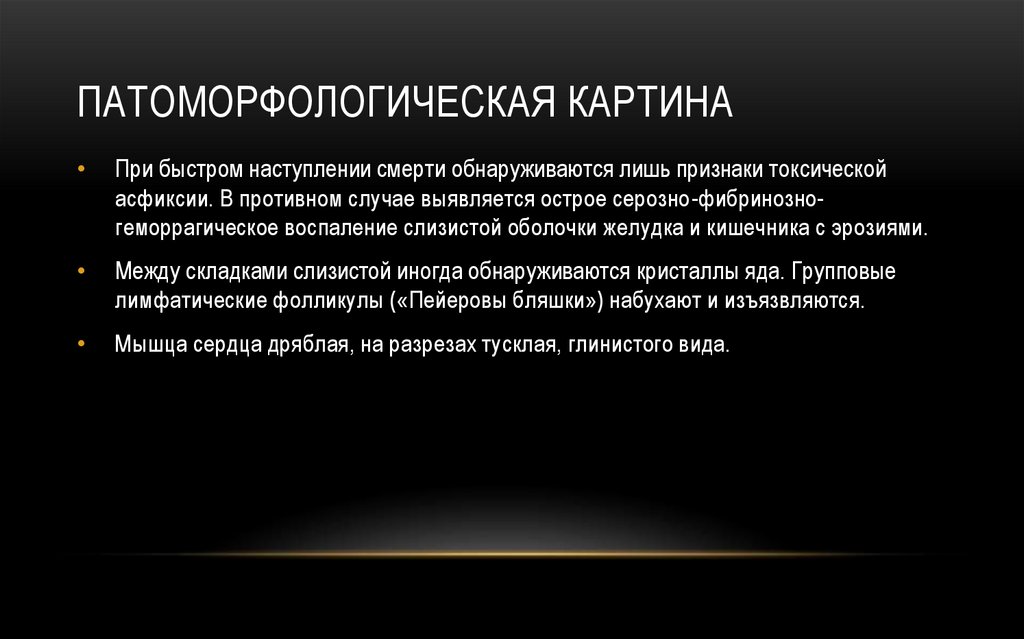 ПАТОМОРФОЛОГИЧЕСКАЯ КАРТИНА

• При быстром наступлении смерти обнаруживаются лишь признаки токсической асфиксии. В противном случае выявляется острое серозно-фибринозно-геморрагическое воспаление слизистой оболочки желудка и кишечника с эрозиями.

• Между складками слизистой иногда обнаруживаются кристаллы яда. Групповые лимфатические фолликулы («Пейеровы бляшки») набухают и изъязвляются.

• Мышца сердца дряблая, на разрезах тусклая, глинистого вида.